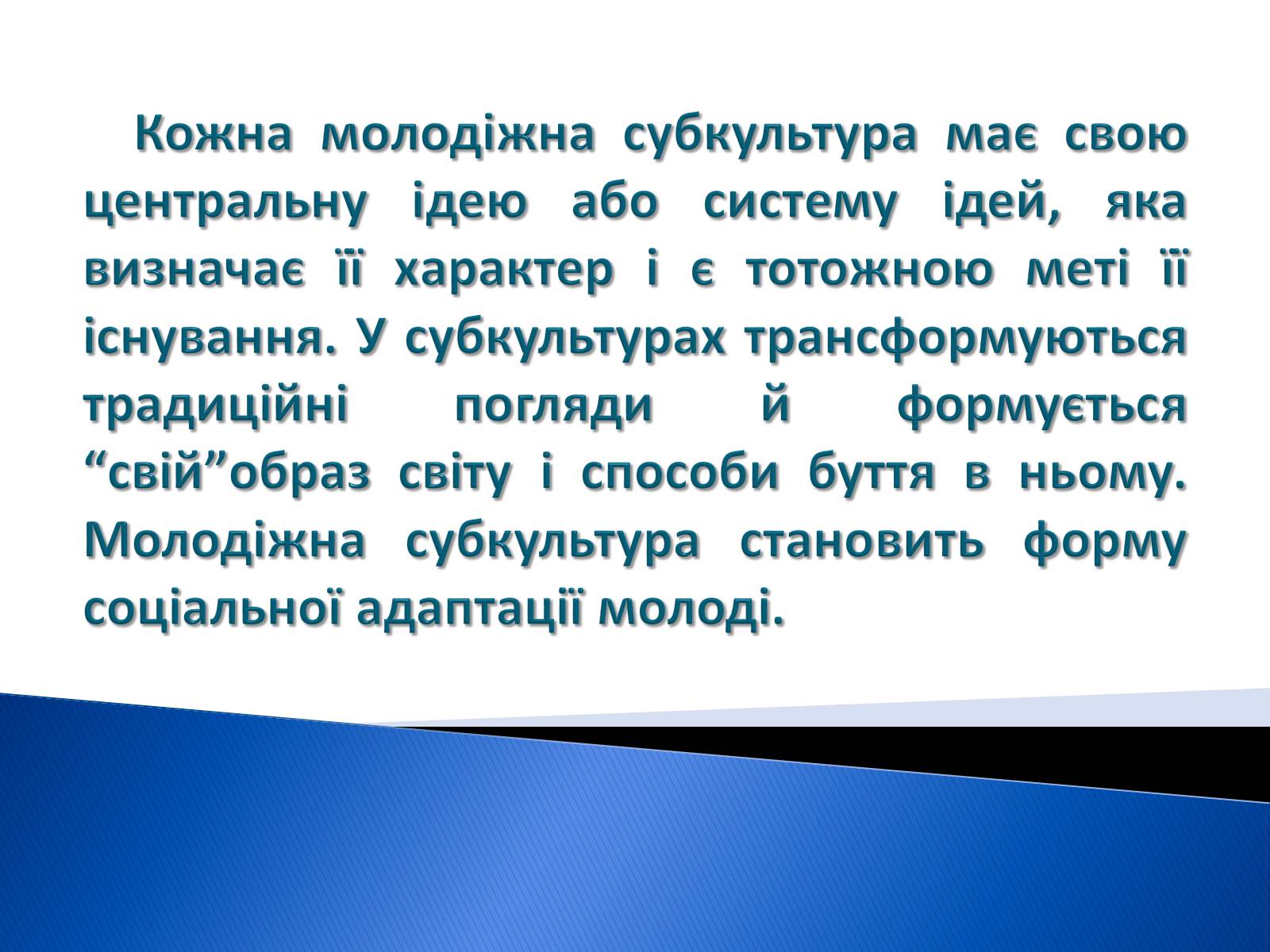 Кожна молодіжна субкультура має свою центральну ідею або систему ідей, яка визначає її характер і є тотожною меті її існування. У субкультурах трансформуються традиційні погляди й формується “свій”образ світу і способи буття в ньому. Молодіжна субкультура становить форму соціальної адаптації молоді.